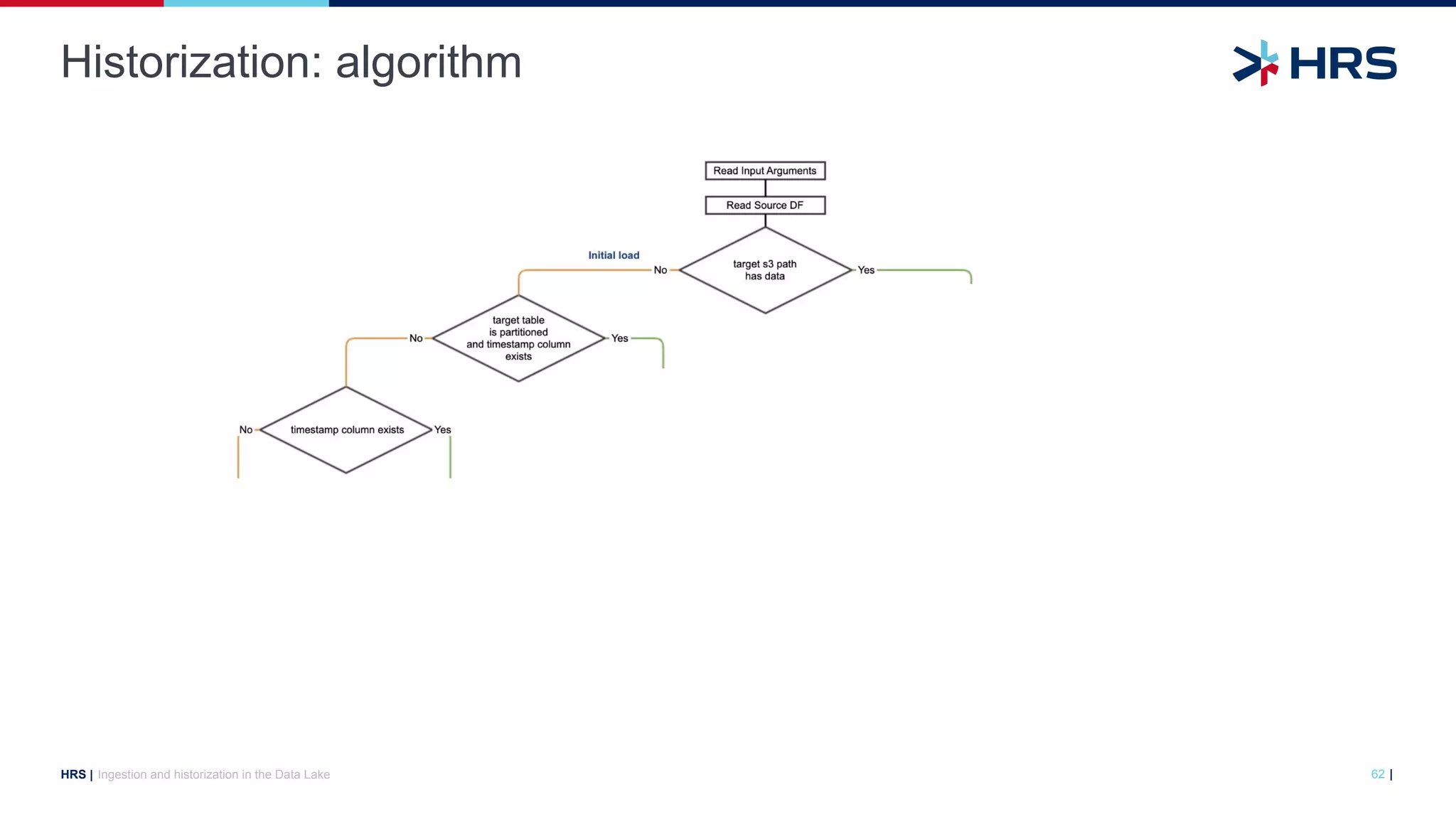 Historization: algorithm

HRS

Read Input Arguments

Read Source DF

Initial load

No

target s3 path has data

Yes

No

target table is partitioned and timestamp column exists

Yes

No

timestamp column exists

Yes

HRS | Ingestion and historization in the Data Lake

62 |